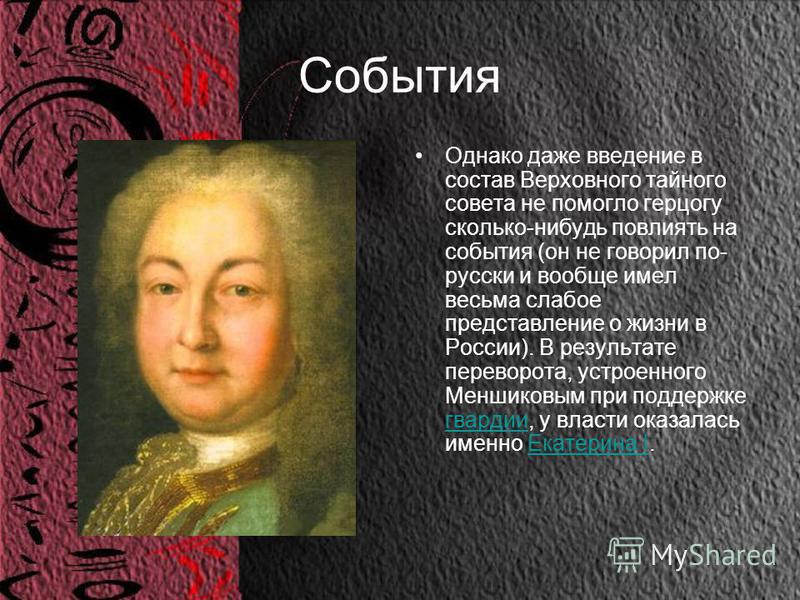 События

• Однако даже введение в состав Верховного тайного совета не помогло герцогу сколько-нибудь повлиять на события (он не говорил по-русски и вообще имел весьма слабое представление о жизни в России). В результате переворота, устроенного Меншиковым при поддержке гвардии, у власти оказалась именно Екатерина I.

MyShared